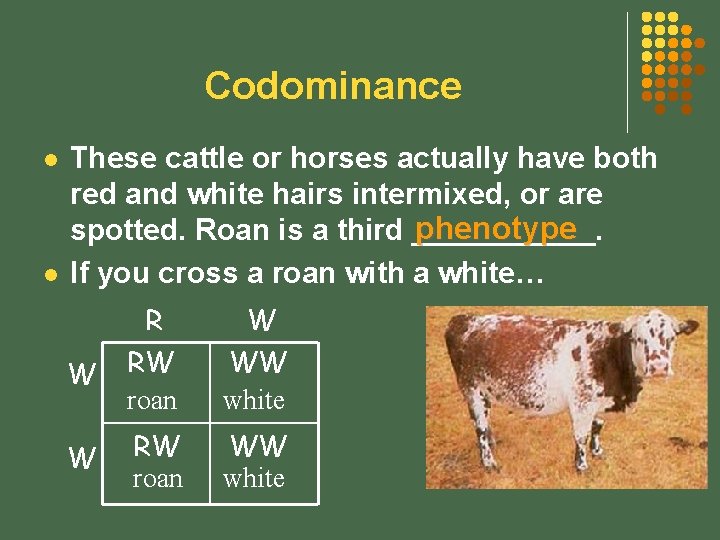 Codominance

- These cattle or horses actually have both red and white hairs intermixed, or are spotted. Roan is a third phenotype.
- If you cross a roan with a white…

|   | R | W |
|---|---|---|
| W | RW roan | WW white |
| W | RW roan | WW white |